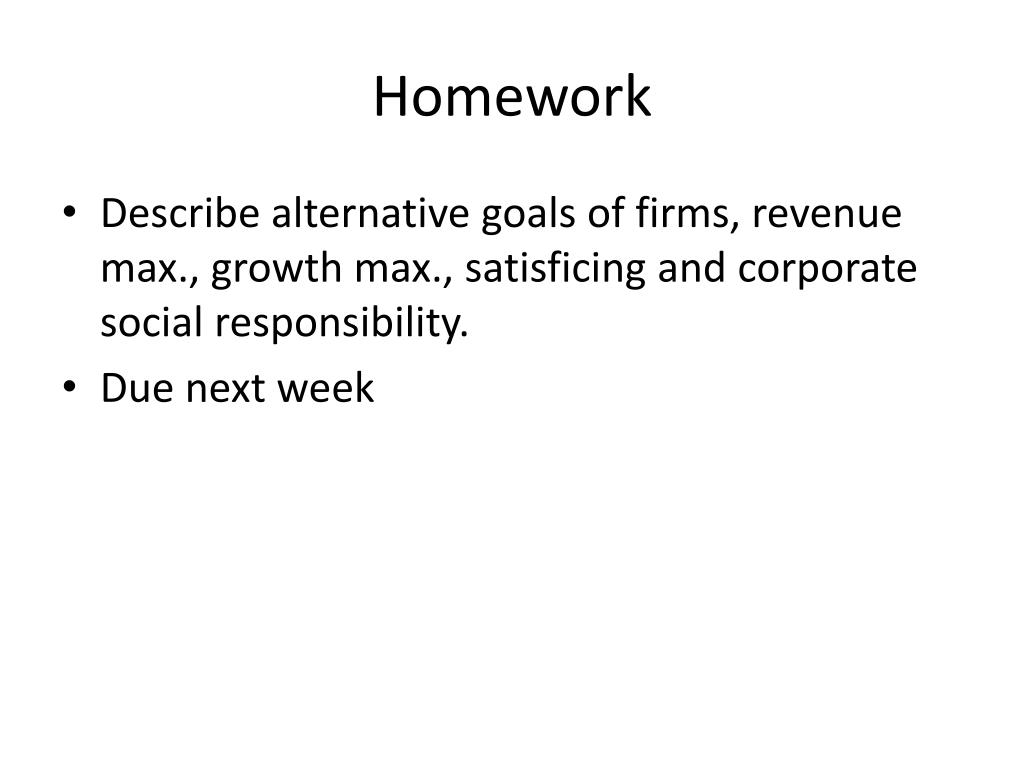 Homework

• Describe alternative goals of firms, revenue max., growth max., satisficing and corporate social responsibility.
• Due next week